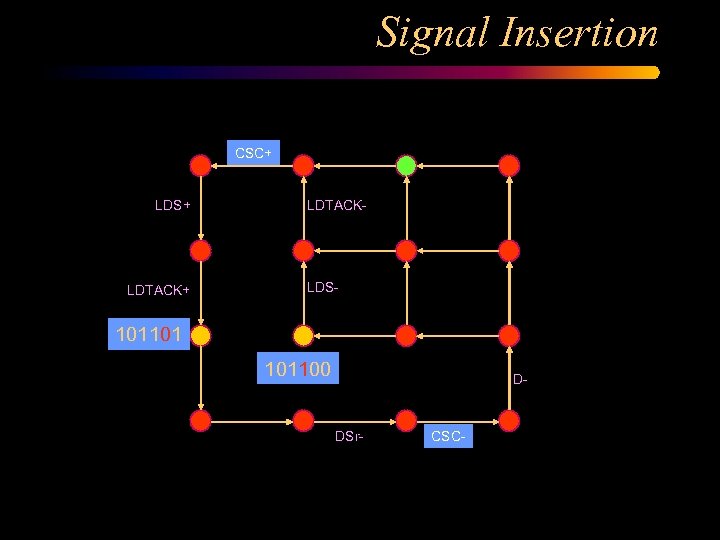 Signal Insertion

CSC+

LDS+

LDTACK-

LDTACK+

LDS-

101101

101100

D-

DSr-

CSC-